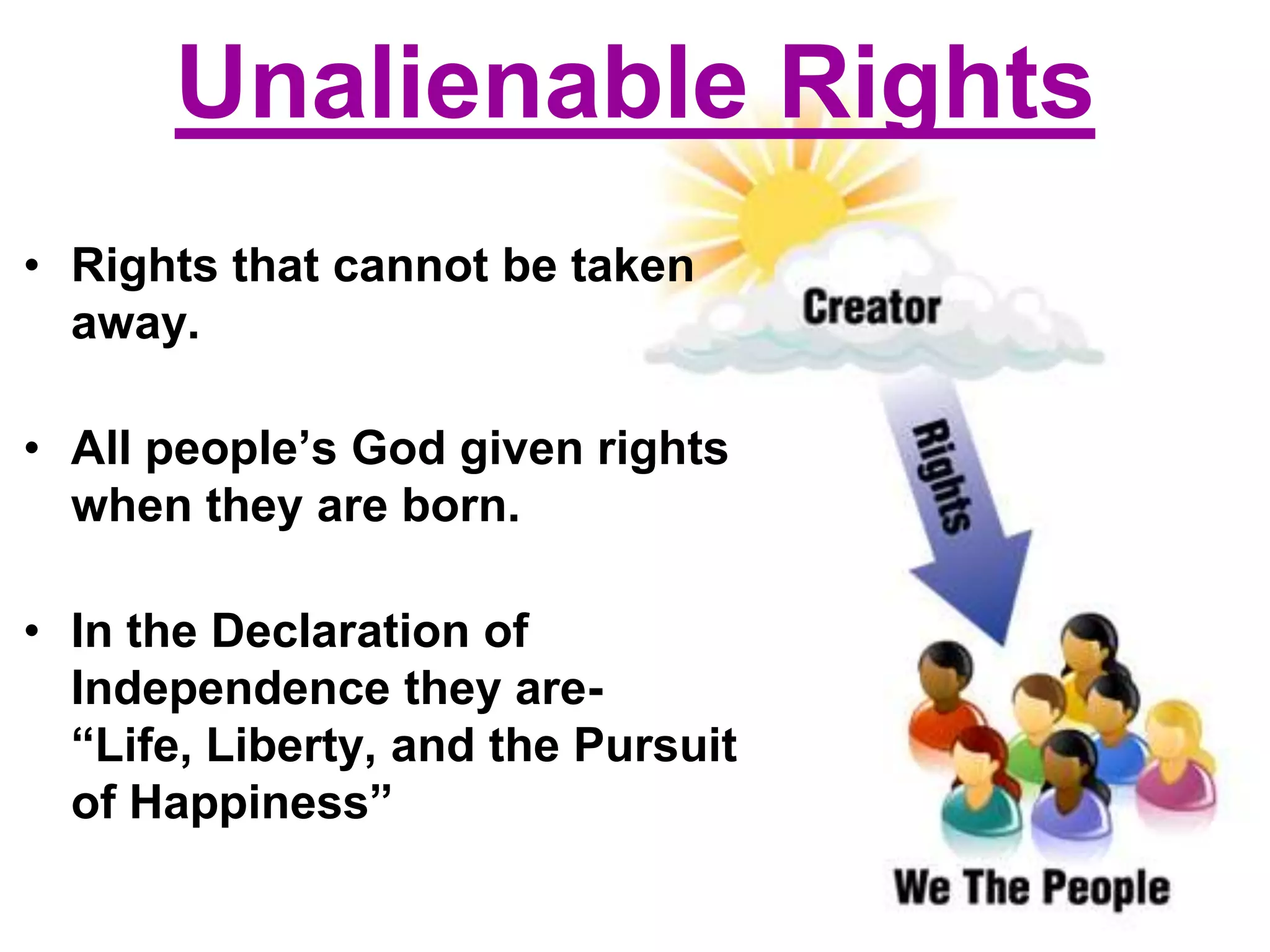 Unalienable Rights

• Rights that cannot be taken away.

• All people’s God given rights when they are born.

• In the Declaration of Independence they are- “Life, Liberty, and the Pursuit of Happiness”

Creator

Rights

We The People